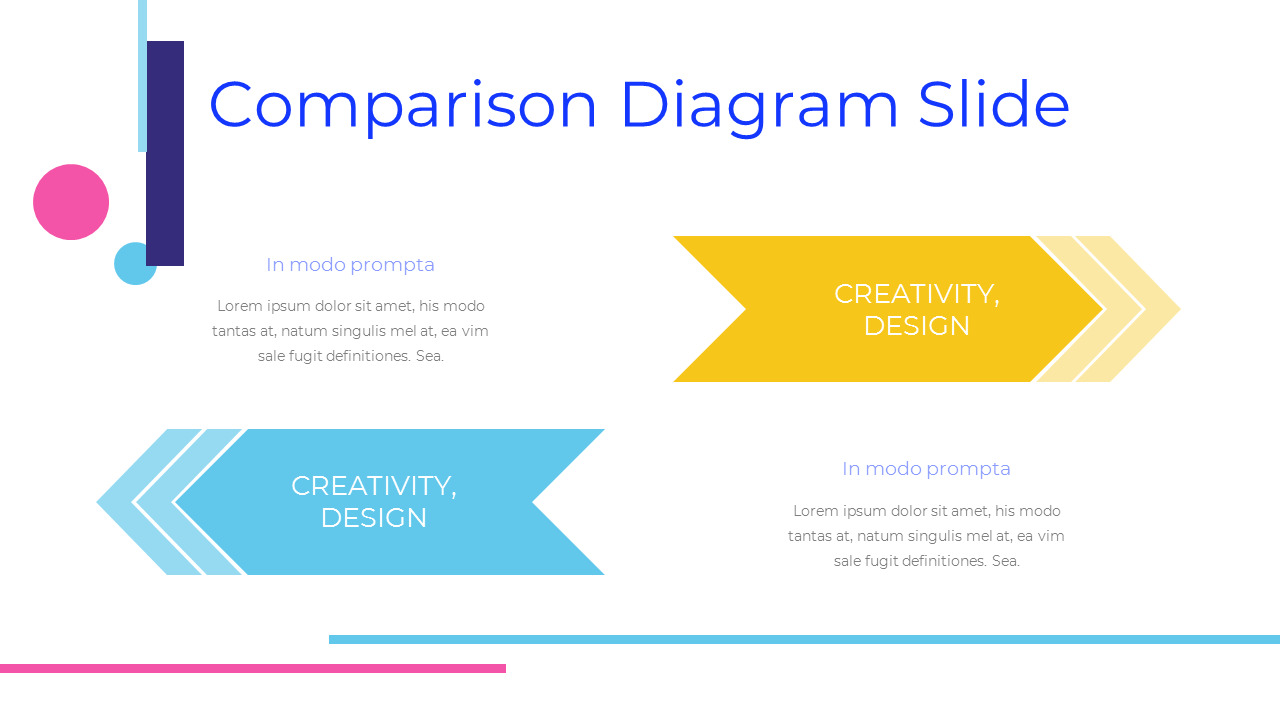 Comparison Diagram Slide

In modo prompta

Lorem ipsum dolor sit amet, his modo tantas at, natum singulis mel at, ea vim sale fugit definitiones. Sea.

CREATIVITY, DESIGN

CREATIVITY, DESIGN

In modo prompta

Lorem ipsum dolor sit amet, his modo tantas at, natum singulis mel at, ea vim sale fugit definitiones. Sea.